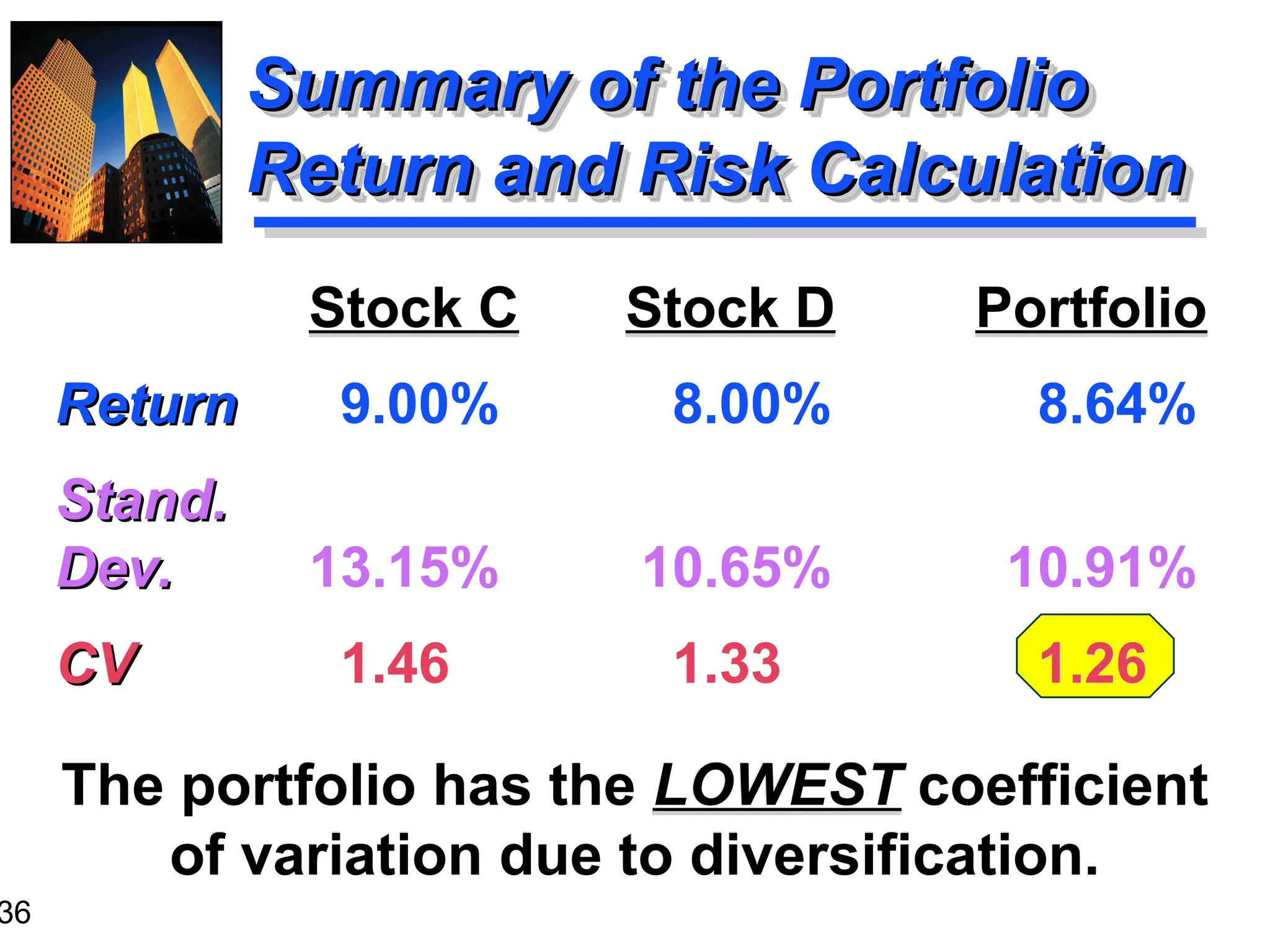 Summary of the Portfolio Return and Risk Calculation

| | Stock C | Stock D | Portfolio |
|---|---|---|---|
| Return | 9.00% | 8.00% | 8.64% |
| Stand. Dev. | 13.15% | 10.65% | 10.91% |
| CV | 1.46 | 1.33 | 1.26 |

The portfolio has the LOWEST coefficient of variation due to diversification.

36